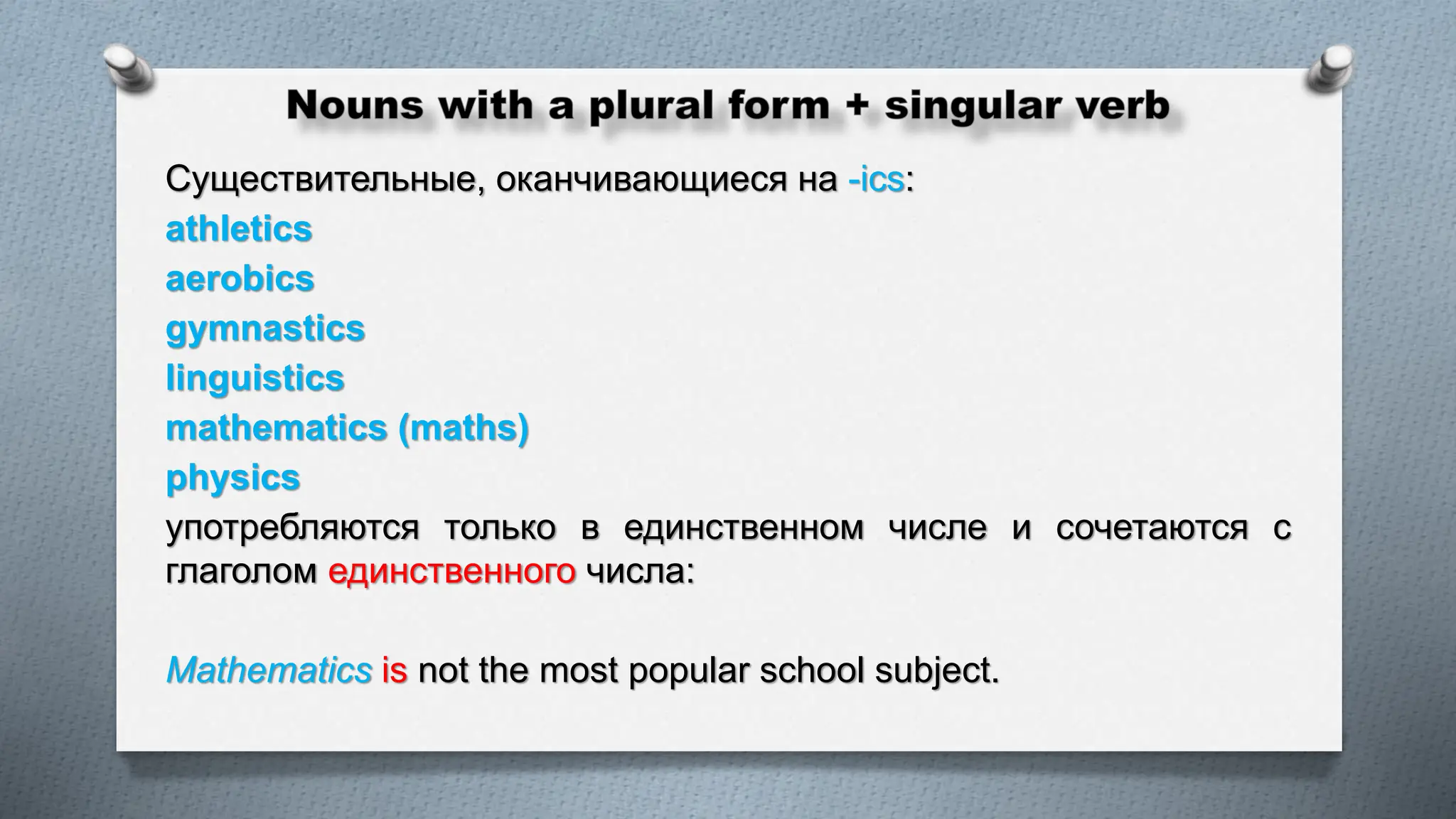 Nouns with a plural form + singular verb

Существительные, оканчивающиеся на -ics:
athletics
aerobics
gymnastics
linguistics
mathematics (maths)
physics
употребляются только в единственном числе и сочетаются с глаголом единственного числа:

Mathematics is not the most popular school subject.